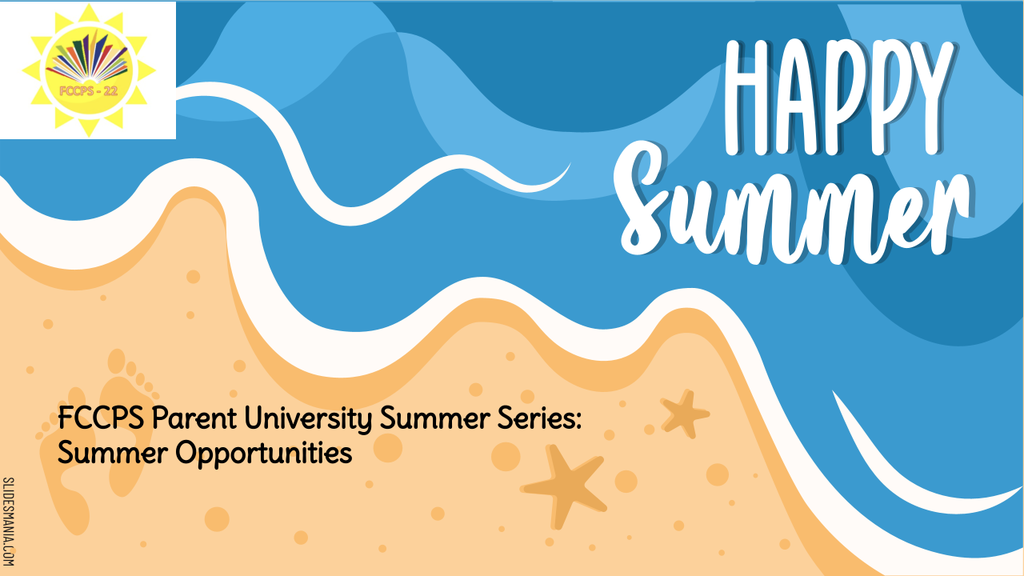 FCCPS - 22

HAPPY Summer

FCCPS Parent University Summer Series: Summer Opportunities

SLIDESMANIA.COM